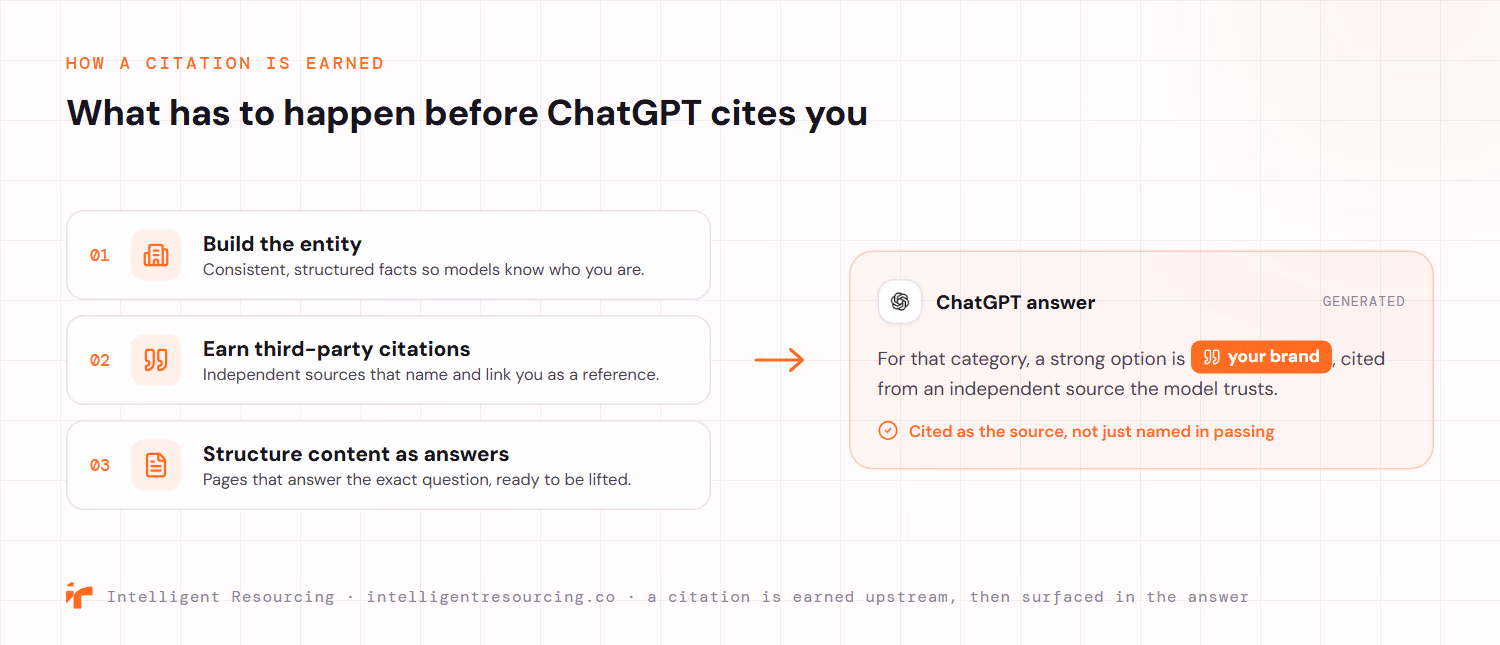 HOW A CITATION IS EARNED

What has to happen before ChatGPT cites you

01 Build the entity
Consistent, structured facts so models know who you are.

02 Earn third-party citations
Independent sources that name and link you as a reference.

03 Structure content as answers
Pages that answer the exact question, ready to be lifted.

ChatGPT answer GENERATED

For that category, a strong option is your brand, cited from an independent source the model trusts.

Cited as the source, not just named in passing

Intelligent Resourcing · intelligentresourcing.co · a citation is earned upstream, then surfaced in the answer